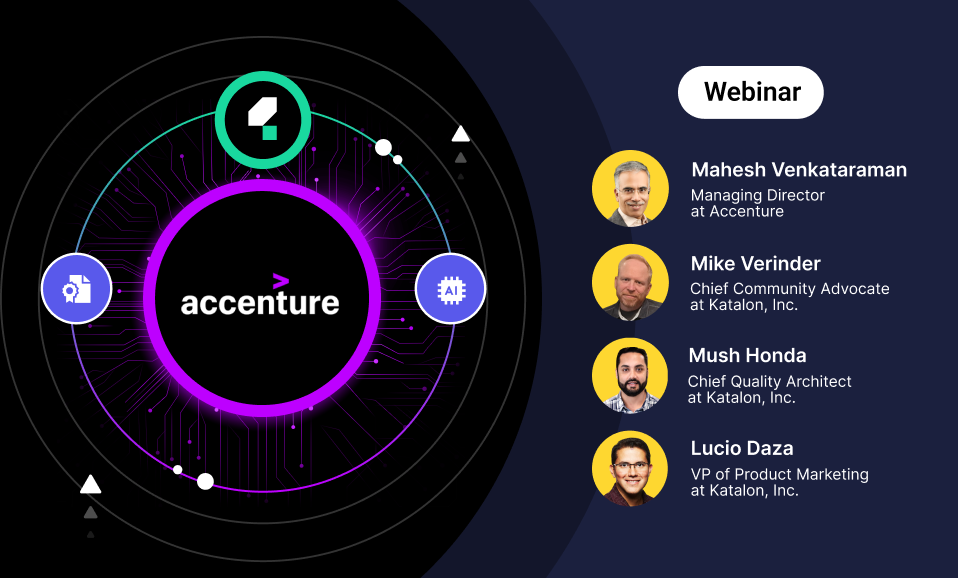 accenture

AI

Webinar

Mahesh Venkataraman
Managing Director at Accenture

Mike Verinder
Chief Community Advocate at Katalon, Inc.

Mush Honda
Chief Quality Architect at Katalon, Inc.

Lucio Daza
VP of Product Marketing at Katalon, Inc.